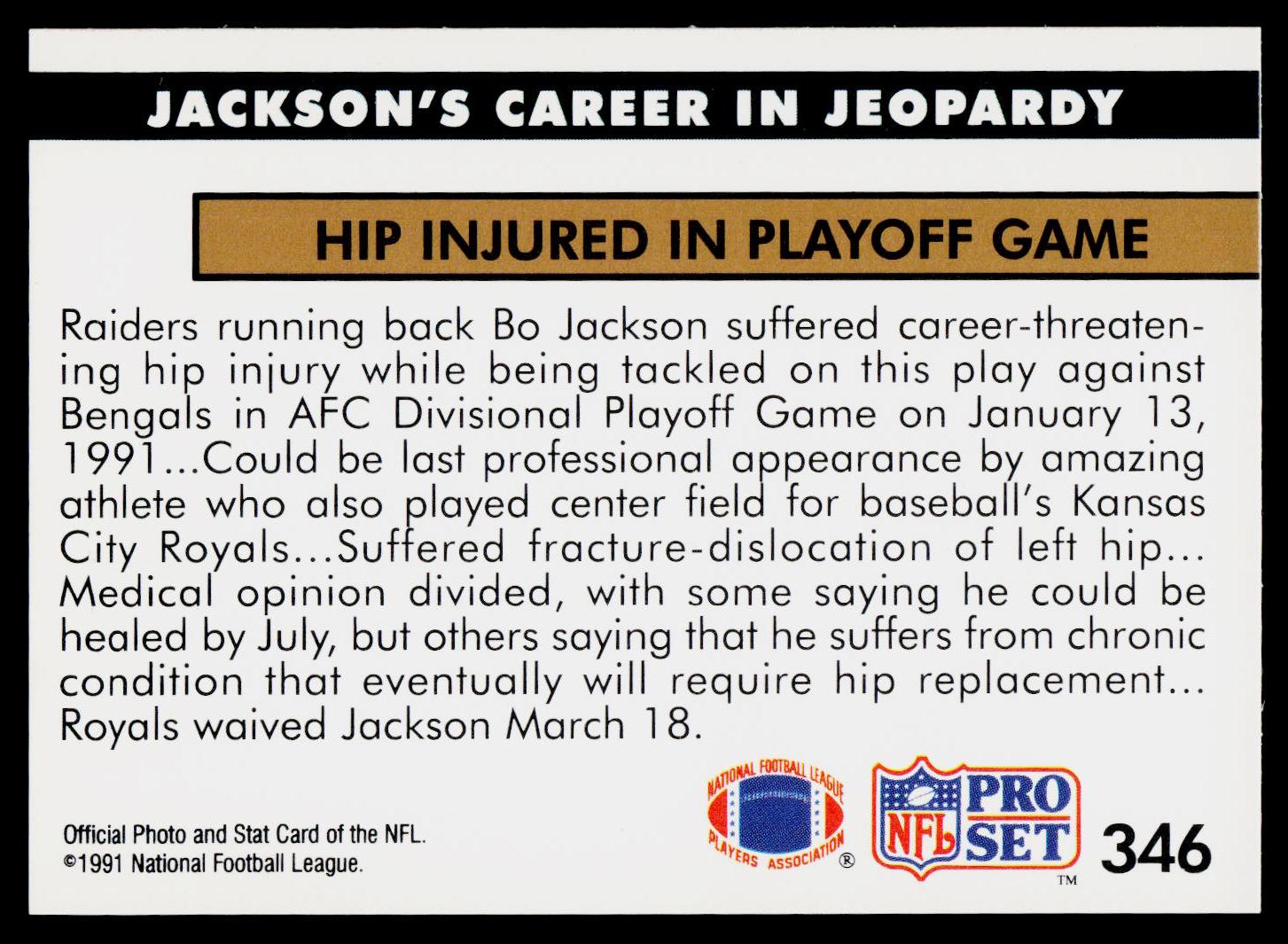 JACKSON'S CAREER IN JEOPARDY

HIP INJURED IN PLAYOFF GAME

Raiders running back Bo Jackson suffered career-threatening hip injury while being tackled on this play against Bengals in AFC Divisional Playoff Game on January 13, 1991...Could be last professional appearance by amazing athlete who also played center field for baseball's Kansas City Royals...Suffered fracture-dislocation of left hip... Medical opinion divided, with some saying he could be healed by July, but others saying that he suffers from chronic condition that eventually will require hip replacement... Royals waived Jackson March 18.

Official Photo and Stat Card of the NFL.
©1991 National Football League.

NATIONAL FOOTBALL LEAGUE PLAYERS ASSOCIATION ®

NFL PRO SET ™

346